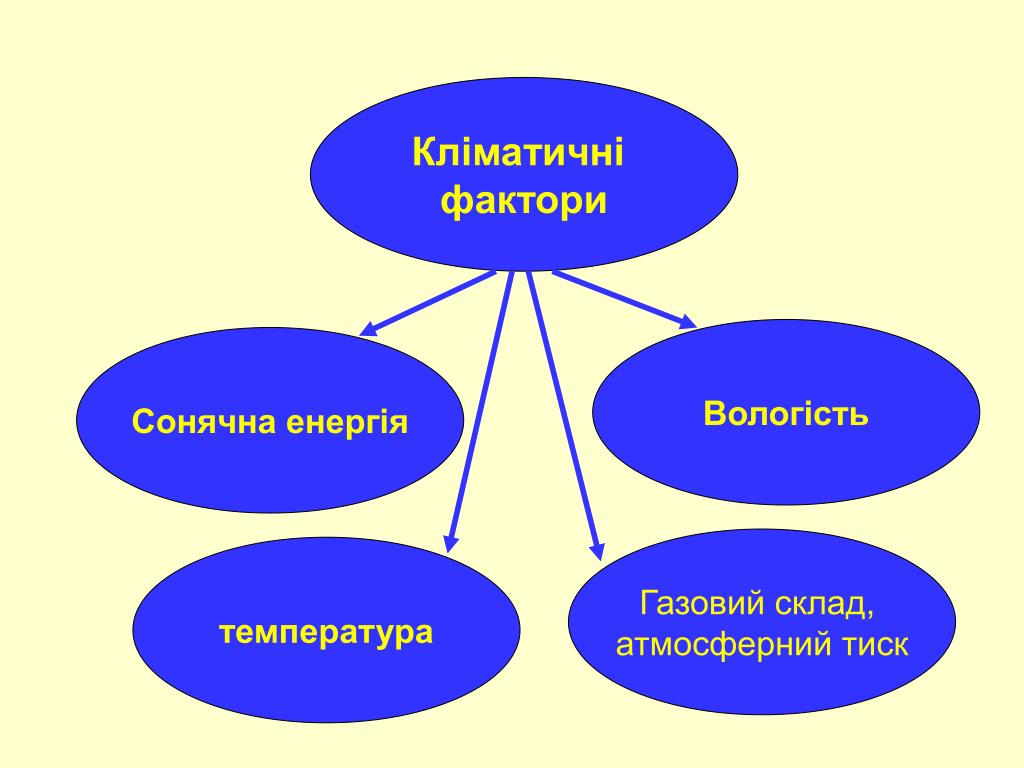 Кліматичні фактори

Сонячна енергія

Вологість

температура

Газовий склад, атмосферний тиск